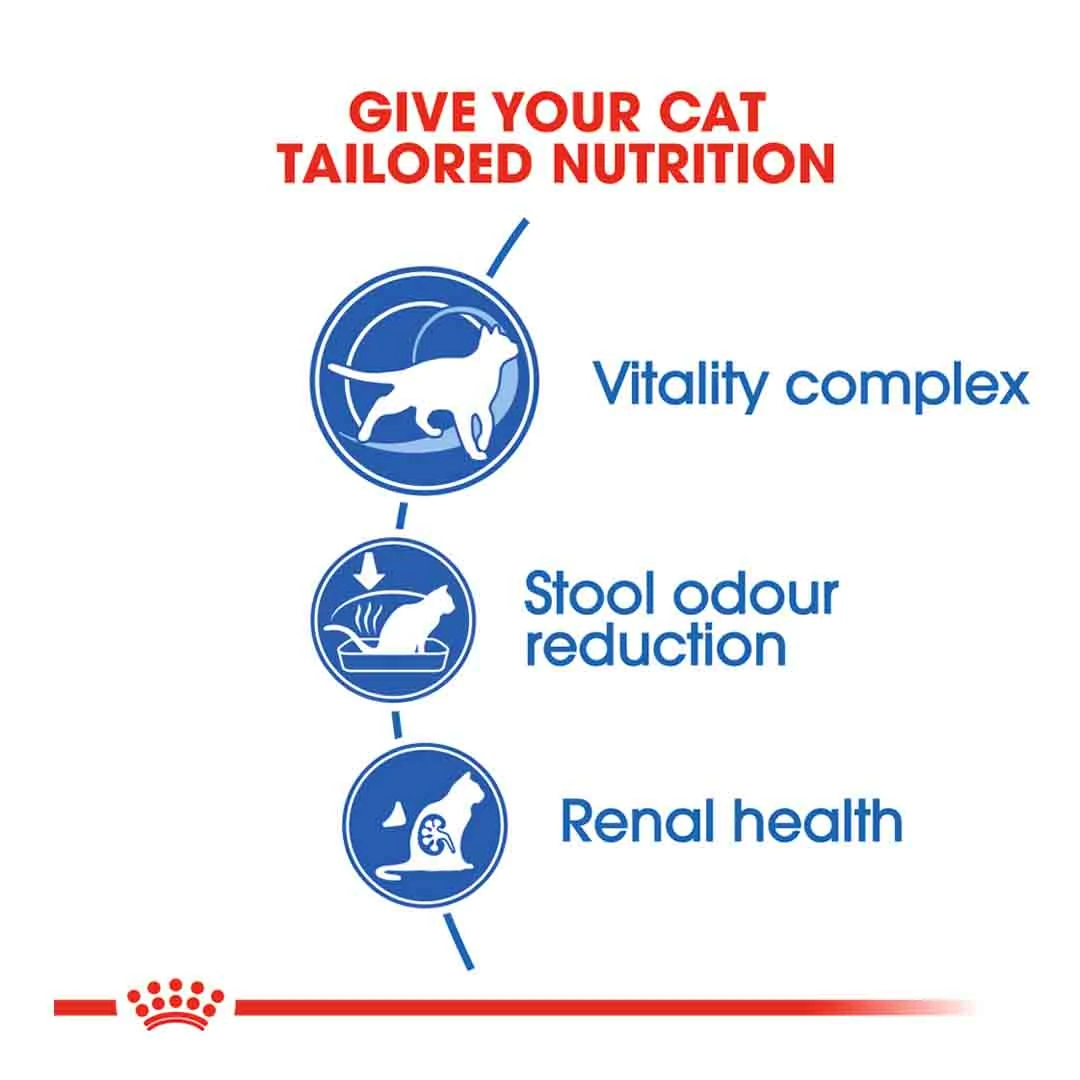 GIVE YOUR CAT TAILORED NUTRITION

Vitality complex

Stool odour reduction

Renal health